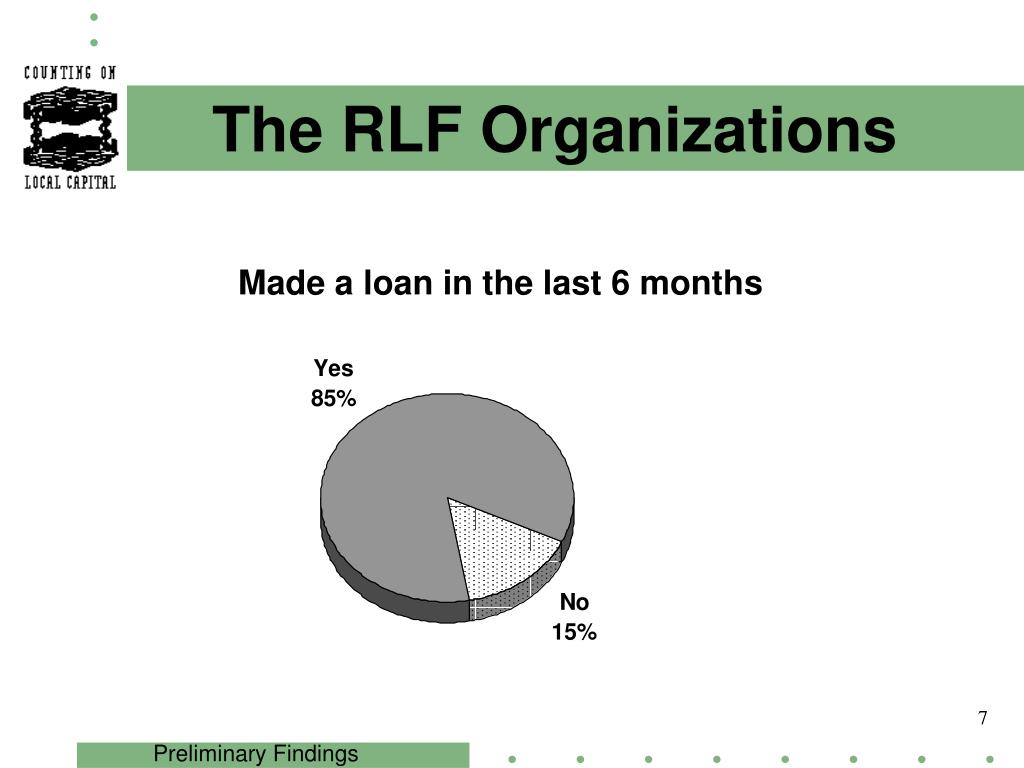 COUNTING ON
LOCAL CAPITAL

The RLF Organizations

Made a loan in the last 6 months

Yes
85%

No
15%

7

Preliminary Findings